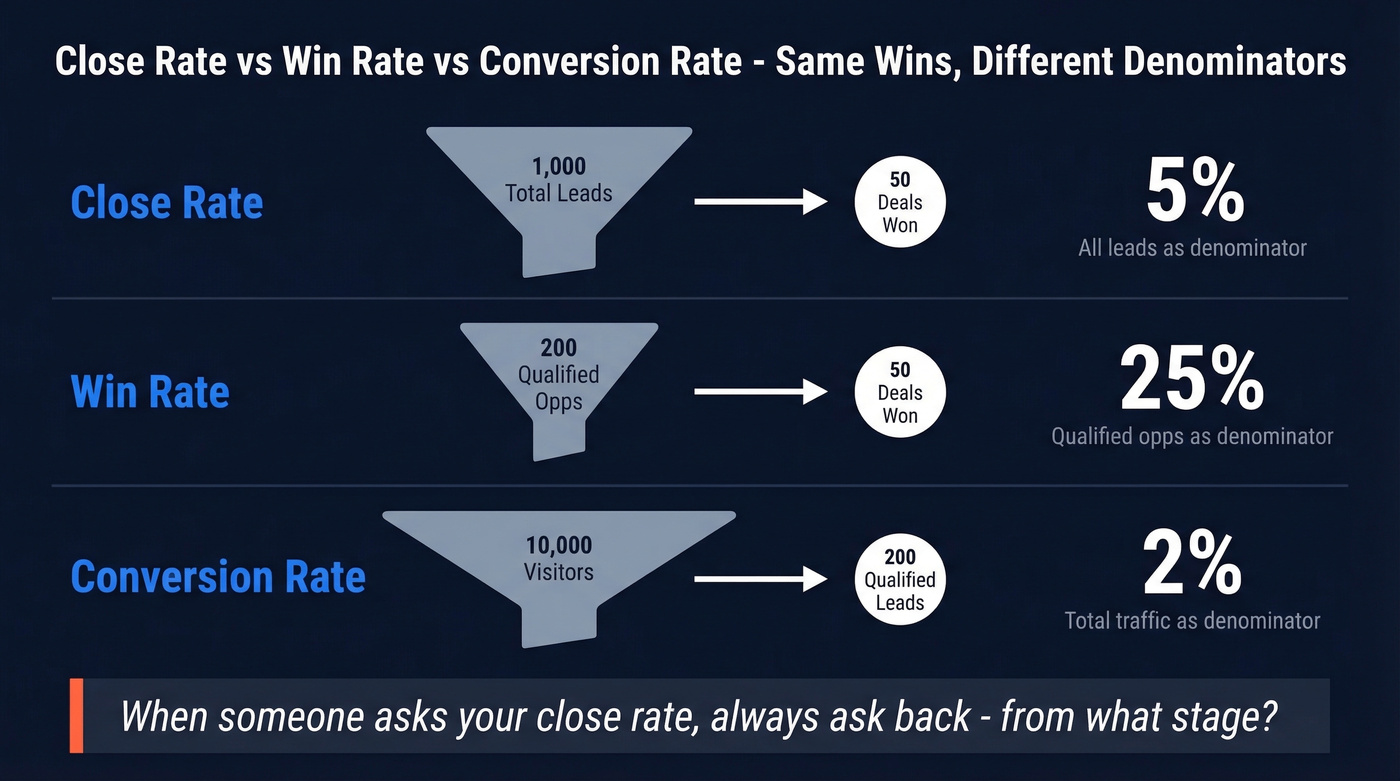 Close Rate vs Win Rate vs Conversion Rate - Same Wins, Different Denominators

Close Rate

1,000
Total Leads

50
Deals
Won

5%
All leads as denominator

Win Rate

200
Qualified
Opps

50
Deals
Won

25%
Qualified opps as denominator

Conversion Rate

10,000
Visitors

200
Qualified
Leads

2%
Total traffic as denominator

When someone asks your close rate, always ask back - from what stage?